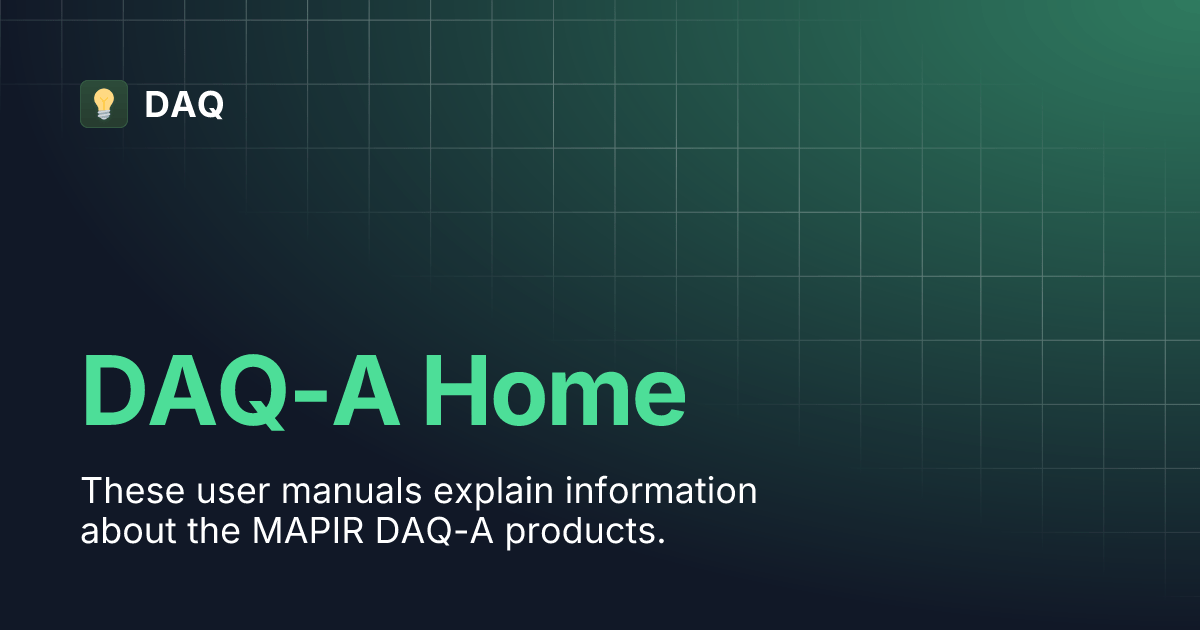 DAQ

DAQ-A Home

These user manuals explain information about the MAPIR DAQ-A products.